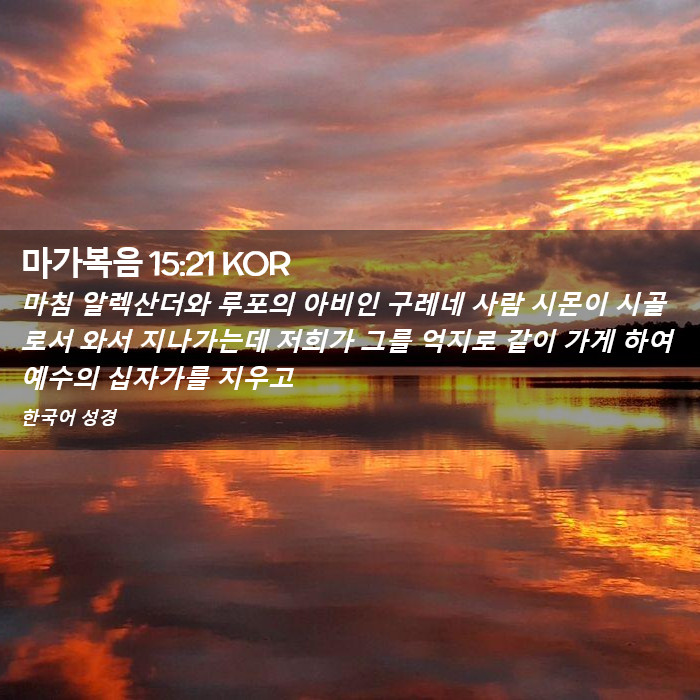 마가복음 15:21 KOR

마침 알렉산더와 루포의 아비인 구레네 사람 시몬이 시골로서 와서 지나가는데 저희가 그를 억지로 같이 가게 하여 예수의 십자가를 지우고

한국어 성경